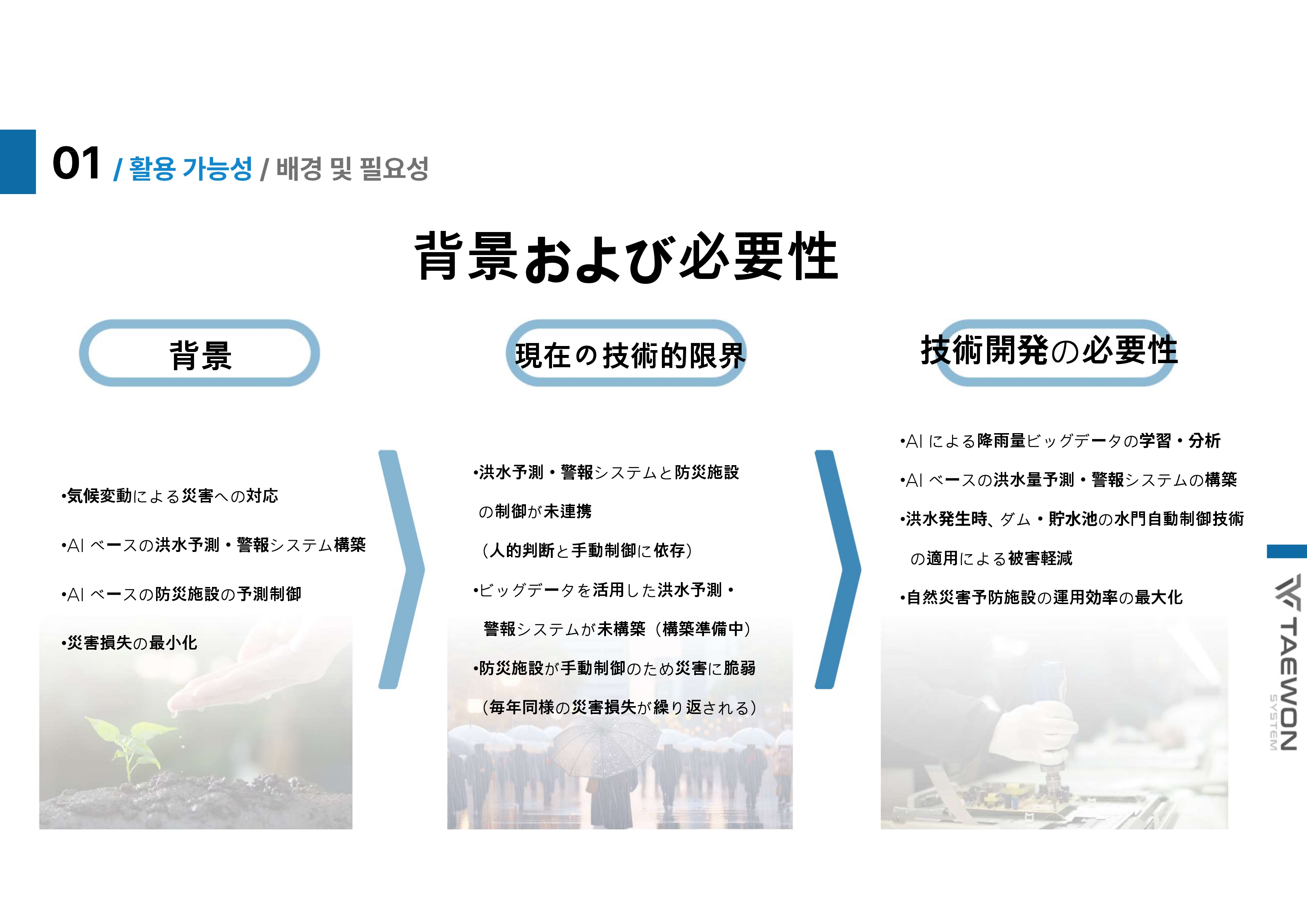 01 / 활용 가능성 / 배경 및 필요성

背景および必要性

背景

•気候変動による災害への対応

•AI ベースの洪水予測・警報システム構築

•AI ベースの防災施設の予測制御

•災害損失の最小化

現在の技術的限界

•洪水予測・警報システムと防災施設の制御が未連携（人的判断と手動制御に依存）

•ビッグデータを活用した洪水予測・警報システムが未構築（構築準備中）

•防災施設が手動制御のため災害に脆弱（毎年同様の災害損失が繰り返される）

技術開発の必要性

•AI による降雨量ビッグデータの学習・分析

•AI ベースの洪水量予測・警報システムの構築

•洪水発生時、ダム・貯水池の水門自動制御技術の適用による被害軽減

•自然災害予防施設の運用効率の最大化

TAEWON SYSTEM